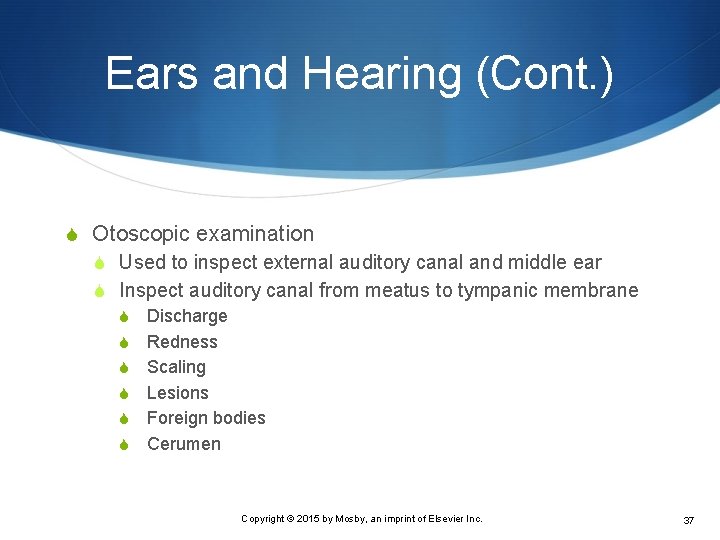 Ears and Hearing (Cont.)

Otoscopic examination

Used to inspect external auditory canal and middle ear

Inspect auditory canal from meatus to tympanic membrane

Discharge

Redness

Scaling

Lesions

Foreign bodies

Cerumen

Copyright © 2015 by Mosby, an imprint of Elsevier Inc.

37